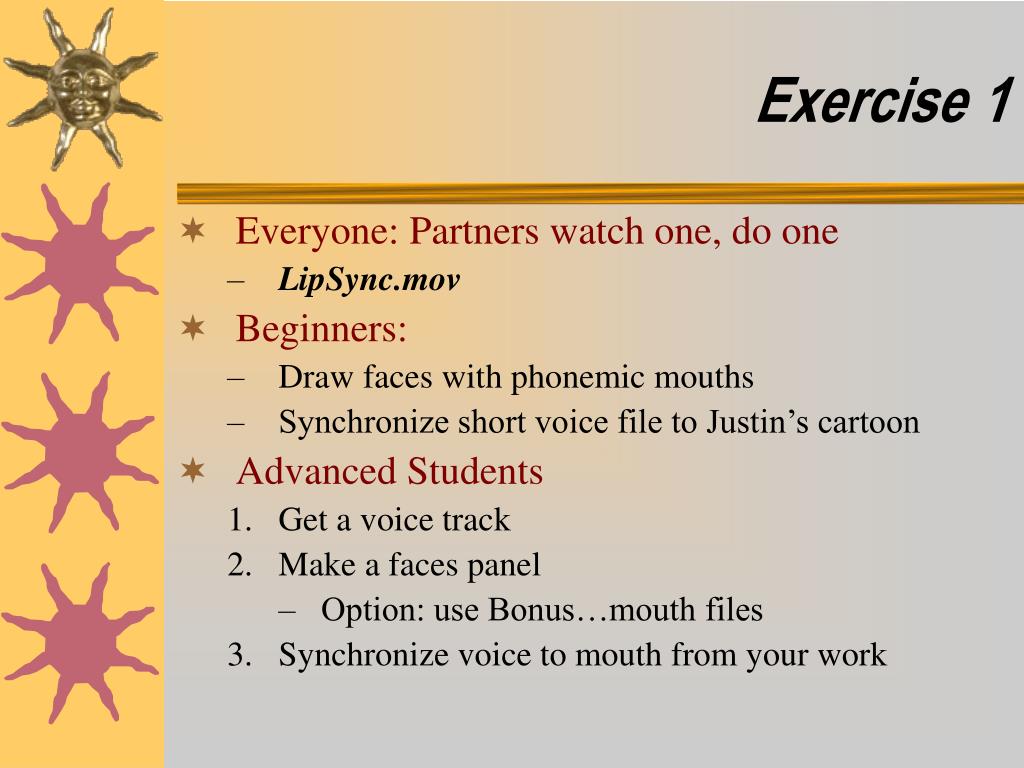 Exercise 1

Everyone: Partners watch one, do one
– LipSync.mov

Beginners:
– Draw faces with phonemic mouths
– Synchronize short voice file to Justin’s cartoon

Advanced Students
1. Get a voice track
2. Make a faces panel
– Option: use Bonus…mouth files
3. Synchronize voice to mouth from your work